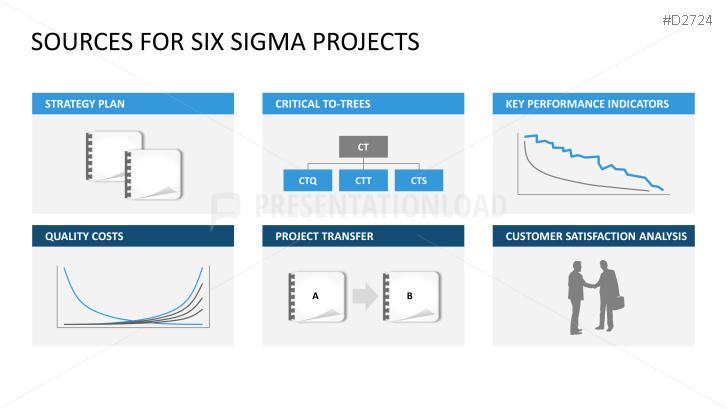 #D2724

SOURCES FOR SIX SIGMA PROJECTS

STRATEGY PLAN

CRITICAL TO-TREES

CT

CTQ

CTT

CTS

KEY PERFORMANCE INDICATORS

PRESENTATIONLOAD

QUALITY COSTS

PROJECT TRANSFER

A

B

CUSTOMER SATISFACTION ANALYSIS